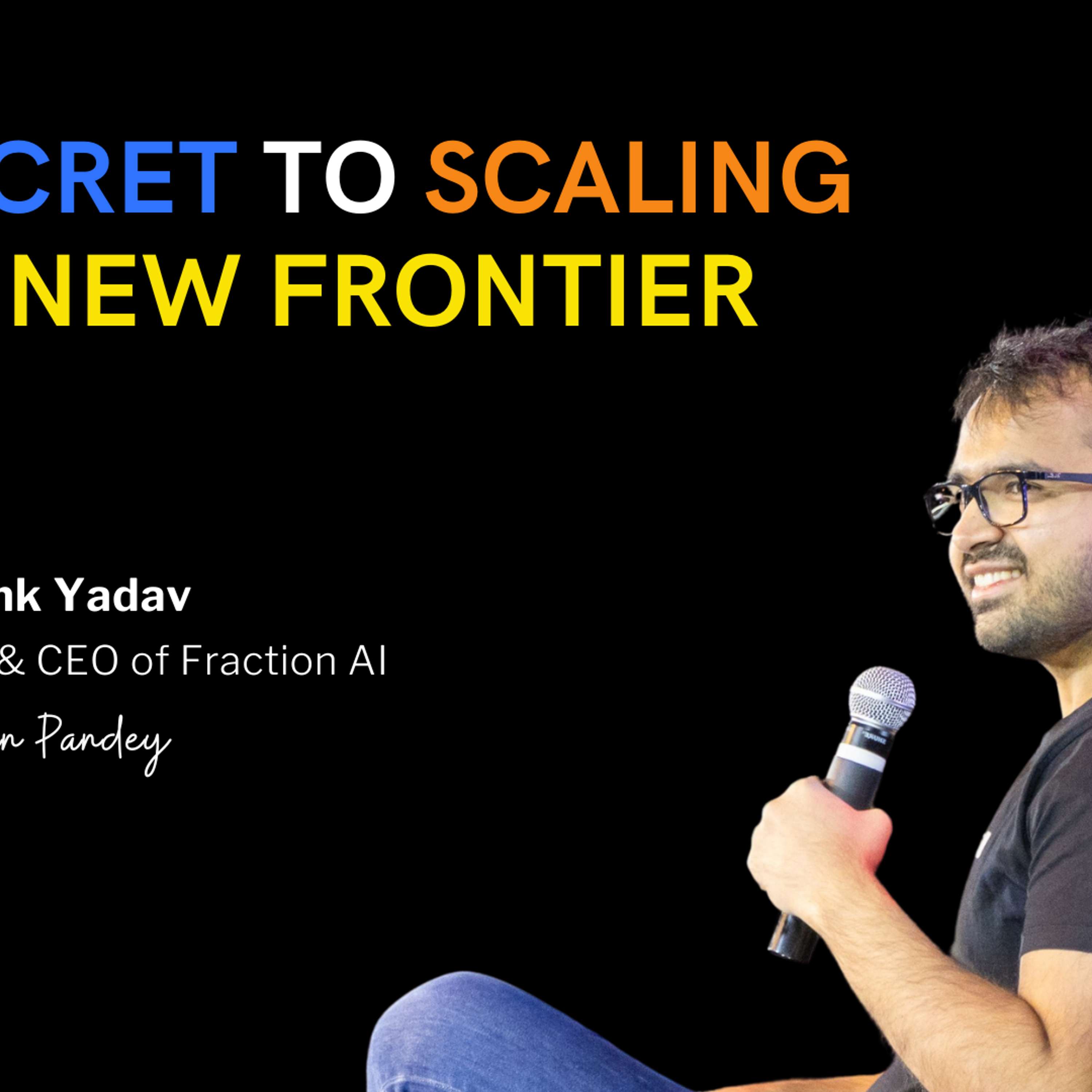 CRET TO SCALING
NEW FRONTIER

nk Yadav
& CEO of Fraction AI
n Pandey